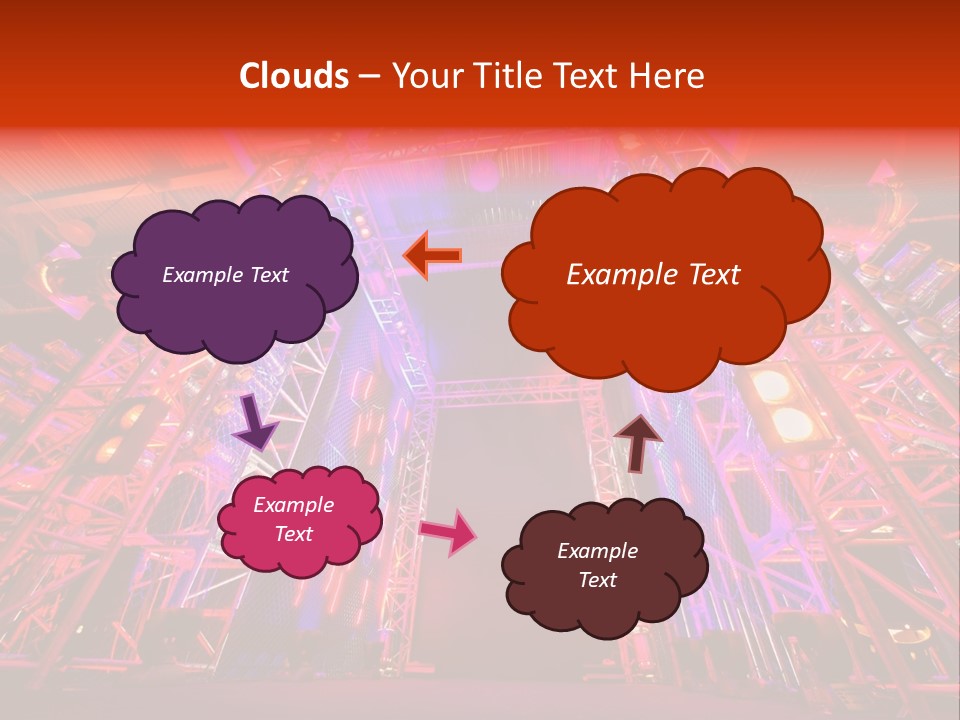 Clouds – Your Title Text Here

Example Text

Example Text

Example Text

Example Text